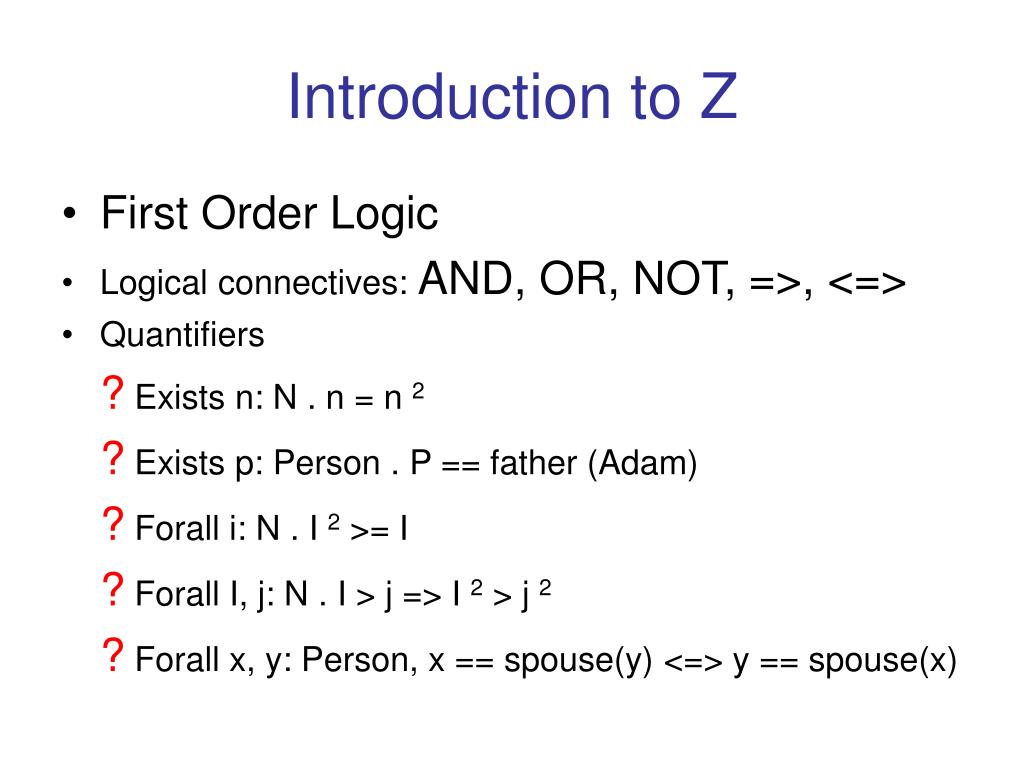 Introduction to Z

• First Order Logic
• Logical connectives: AND, OR, NOT, =>, <=>
• Quantifiers

? Exists n: N . n = n $^2$

? Exists p: Person . P == father (Adam)

? Forall i: N . I $^2$ >= I

? Forall I, j: N . I > j => I $^2$ > j $^2$

? Forall x, y: Person, x == spouse(y) <=> y == spouse(x)